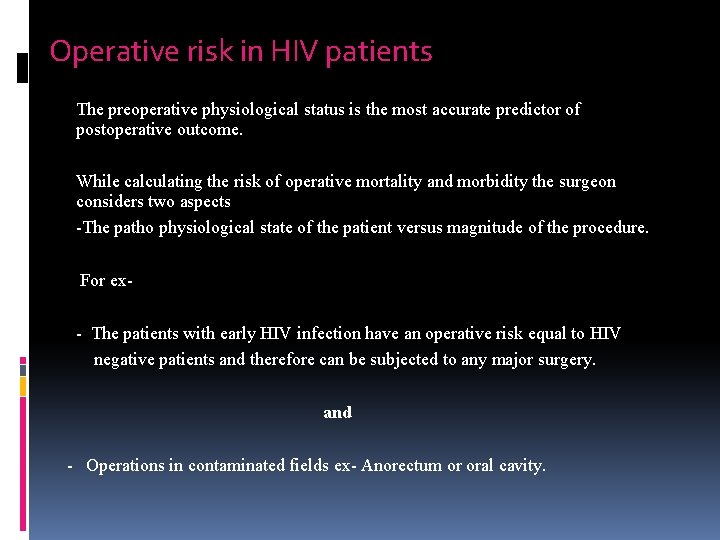 Operative risk in HIV patients

The preoperative physiological status is the most accurate predictor of postoperative outcome.

While calculating the risk of operative mortality and morbidity the surgeon considers two aspects
-The patho physiological state of the patient versus magnitude of the procedure.

For ex-

- The patients with early HIV infection have an operative risk equal to HIV negative patients and therefore can be subjected to any major surgery.

and

- Operations in contaminated fields ex- Anorectum or oral cavity.